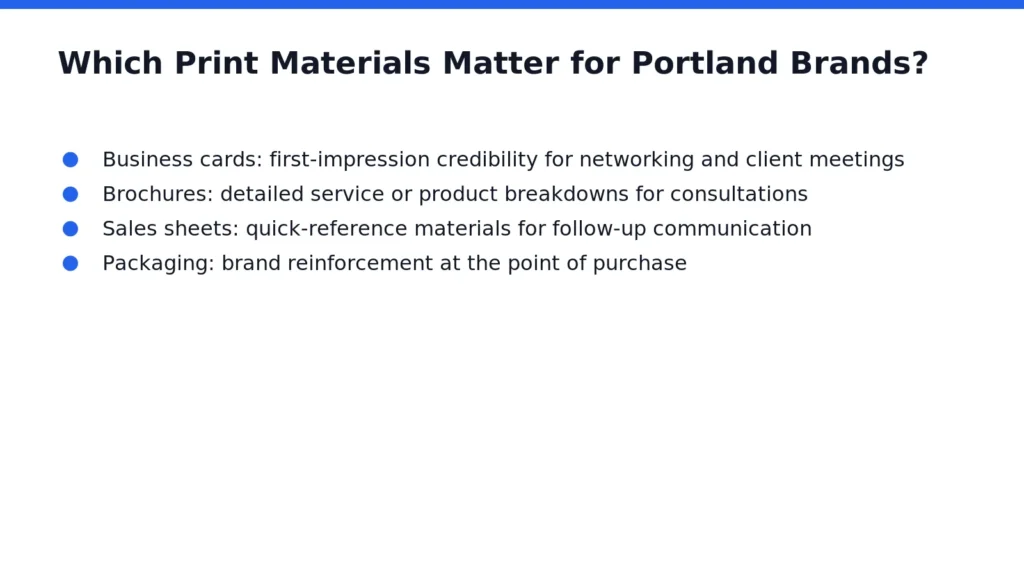 Which Print Materials Matter for Portland Brands?

- Business cards: first-impression credibility for networking and client meetings
- Brochures: detailed service or product breakdowns for consultations
- Sales sheets: quick-reference materials for follow-up communication
- Packaging: brand reinforcement at the point of purchase